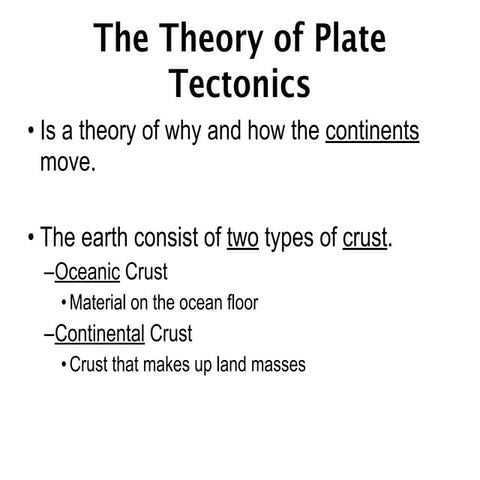 The Theory of Plate Tectonics

• Is a theory of why and how the continents move.

• The earth consist of two types of crust.
–Oceanic Crust
• Material on the ocean floor
–Continental Crust
• Crust that makes up land masses